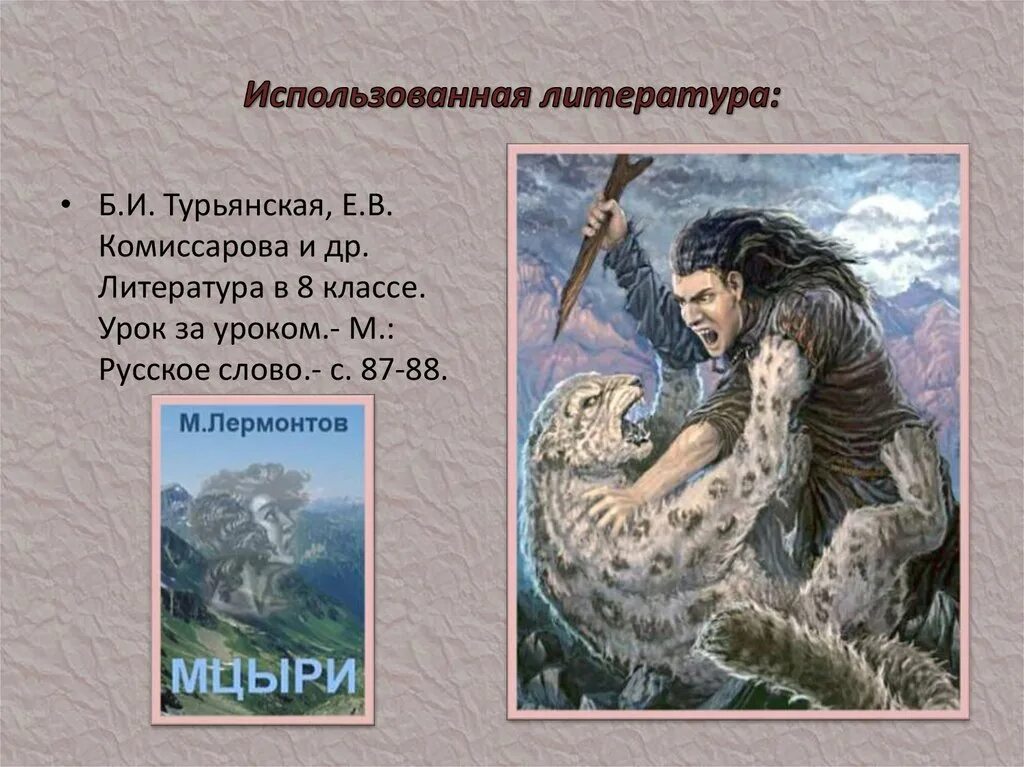 Использованная литература:

• Б.И. Турьянская, Е.В. Комиссарова и др. Литература в 8 классе. Урок за уроком.- М.: Русское слово.- с. 87-88.

М.Лермонтов

МЦЫРИ